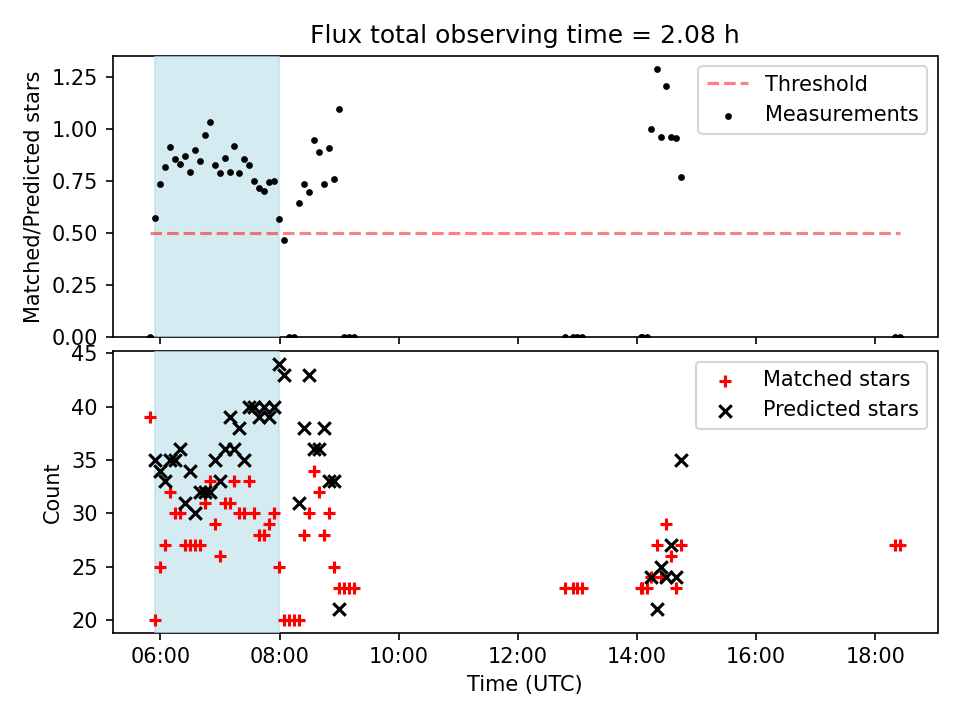 Flux total observing time = 2.08 h

Matched/Predicted stars

1.25
1.00
0.75
0.50
0.25
0.00

Threshold
Measurements

Count

45
40
35
30
25
20

Matched stars
Predicted stars

06:00 08:00 10:00 12:00 14:00 16:00 18:00

Time (UTC)